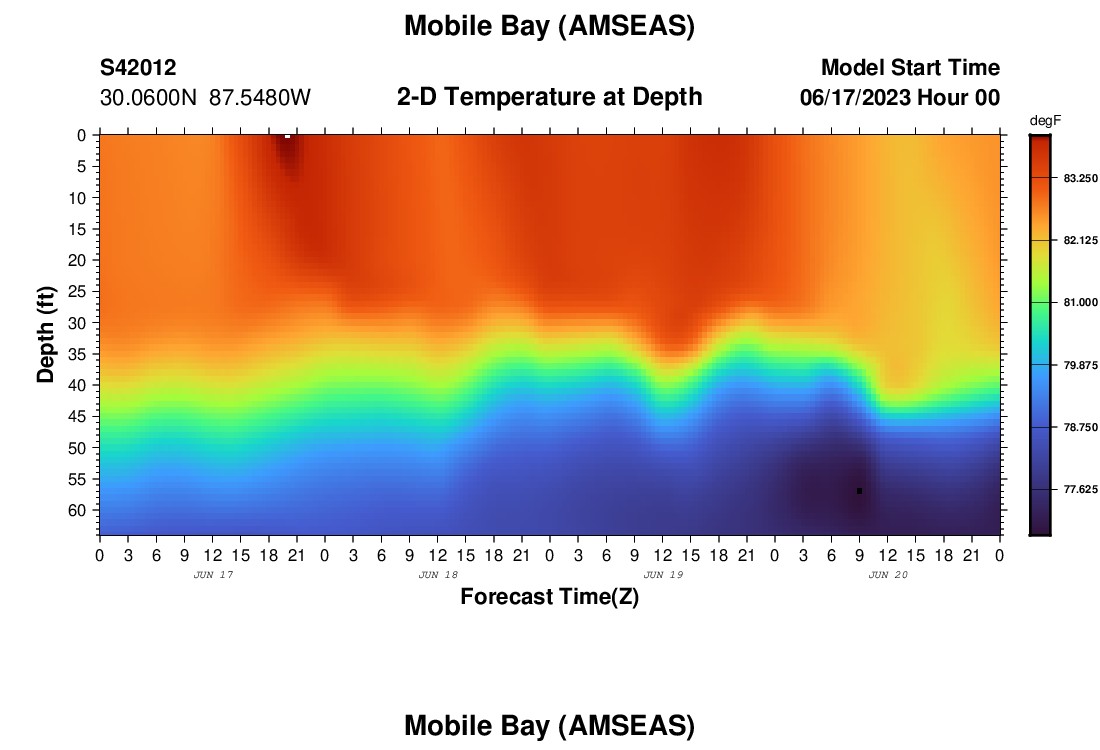 Mobile Bay (AMSEAS)

S42012
30.0600N 87.5480W

2-D Temperature at Depth

Model Start Time
06/17/2023 Hour 00

degF
83.250
82.125
81.000
79.875
78.750
77.625

Depth (ft)
0
5
10
15
20
25
30
35
40
45
50
55
60

0 3 6 9 12 15 18 21 0 3 6 9 12 15 18 21 0 3 6 9 12 15 18 21 0 3 6 9 12 15 18 21 0
JUN 17
JUN 18
JUN 19
JUN 20

Forecast Time(Z)

Mobile Bay (AMSEAS)